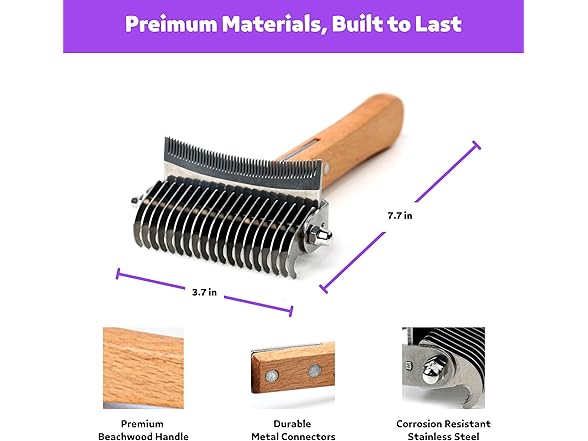 Preimum Materials, Built to Last

7.7 in

3.7 in

Premium Beachwood Handle

Durable Metal Connectors

Corrosion Resistant Stainless Steel